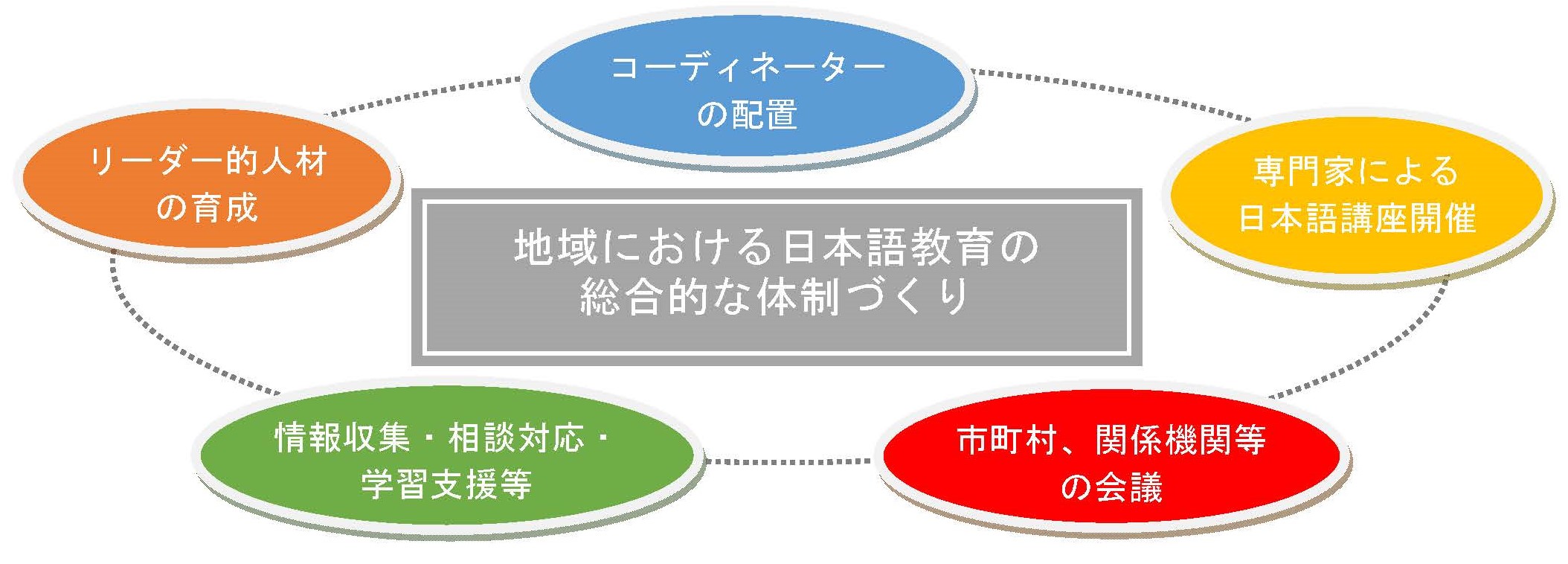 コーディネーターの配置

リーダー的人材の育成

専門家による日本語講座開催

地域における日本語教育の総合的な体制づくり

情報収集・相談対応・学習支援等

市町村、関係機関等の会議